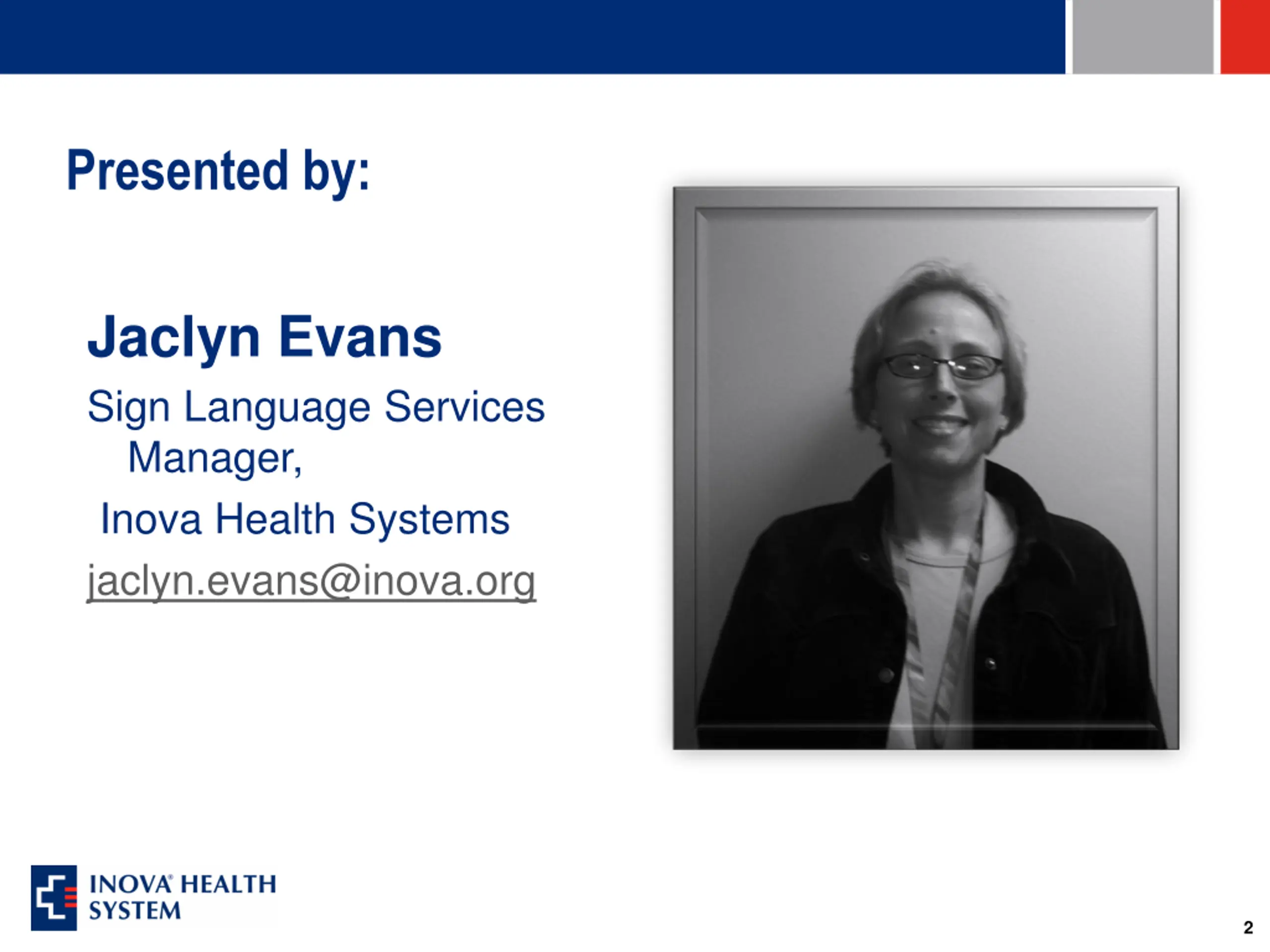 Presented by:

Jaclyn Evans

Sign Language Services Manager,

Inova Health Systems

jaclyn.evans@inova.org

INOVA® HEALTH SYSTEM

2